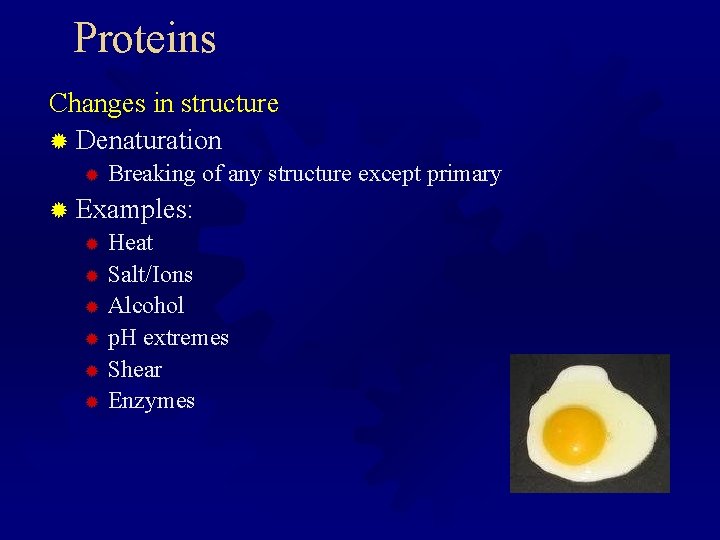 Proteins

Changes in structure

Denaturation

Breaking of any structure except primary

Examples:

Heat

Salt/Ions

Alcohol

pH extremes

Shear

Enzymes